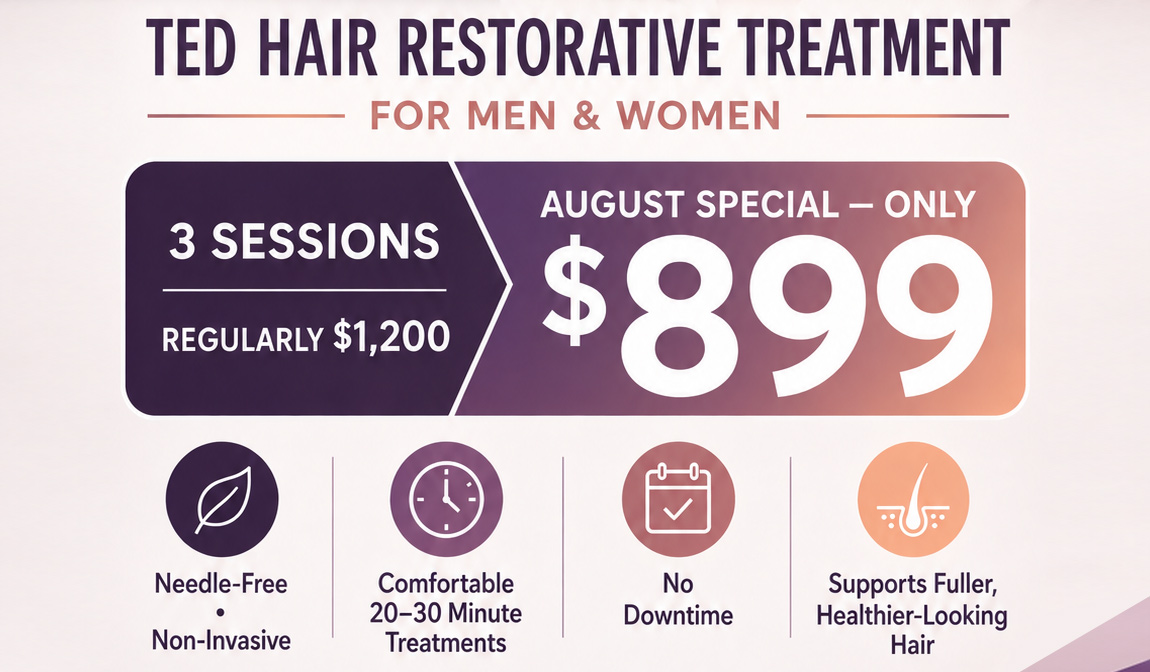 TED HAIR RESTORATIVE TREATMENT

FOR MEN & WOMEN

3 SESSIONS

REGULARLY $1,200

AUGUST SPECIAL — ONLY

$899

Needle-Free
•
Non-Invasive

Comfortable 20–30 Minute Treatments

No Downtime

Supports Fuller, Healthier-Looking Hair